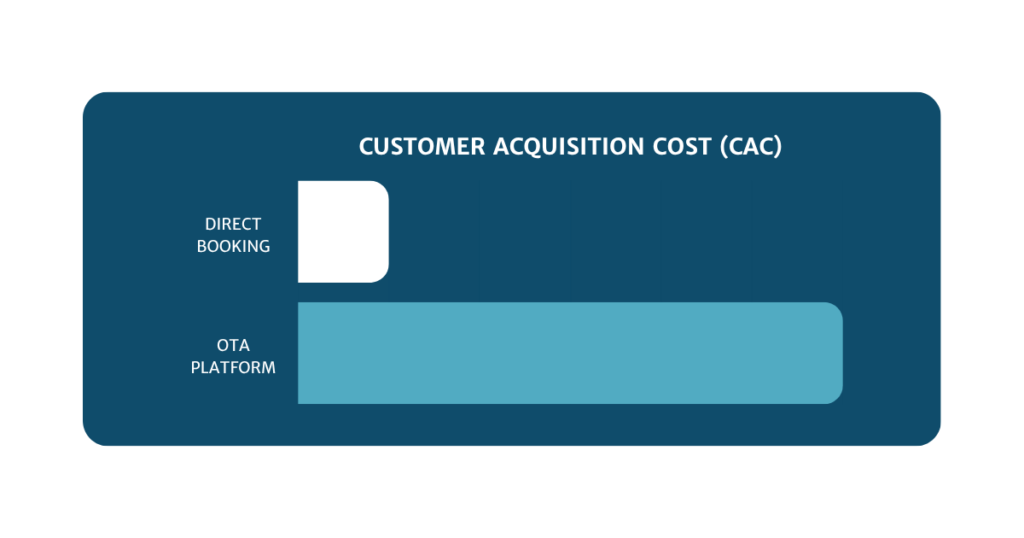 CUSTOMER ACQUISITION COST (CAC)

DIRECT BOOKING

OTA PLATFORM